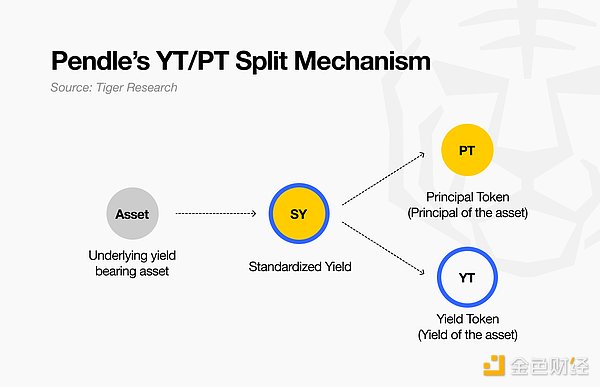 Pendle's YT/PT Split Mechanism

Source: Tiger Research

Asset

Underlying yield bearing asset

SY

Standardized Yield

PT

Principal Token (Principal of the asset)

YT

Yield Token (Yield of the asset)

金色财经